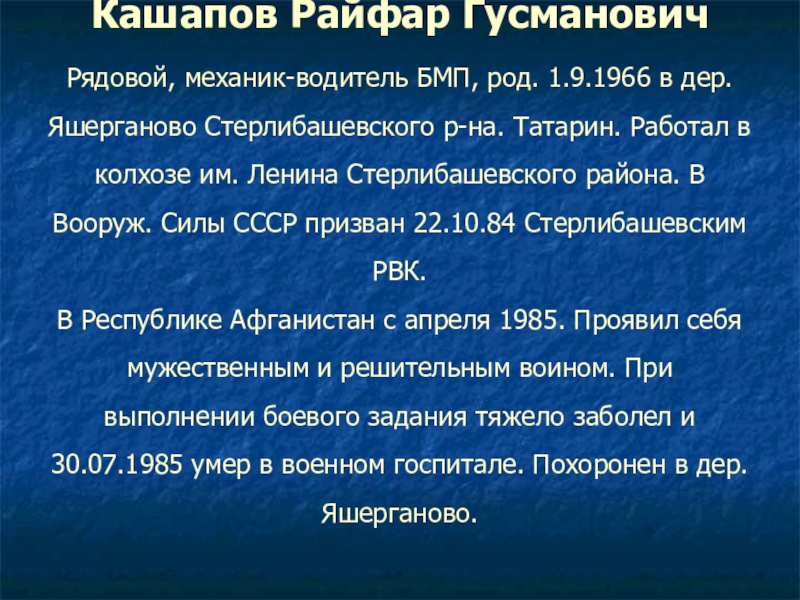 Кашапов Райфар Гусманович

Рядовой, механик-водитель БМП, род. 1.9.1966 в дер. Яшерганово Стерлибашевского р-на. Татарин. Работал в колхозе им. Ленина Стерлибашевского района. В Вооруж. Силы СССР призван 22.10.84 Стерлибашевским РВК.

В Республике Афганистан с апреля 1985. Проявил себя мужественным и решительным воином. При выполнении боевого задания тяжело заболел и 30.07.1985 умер в военном госпитале. Похоронен в дер. Яшерганово.